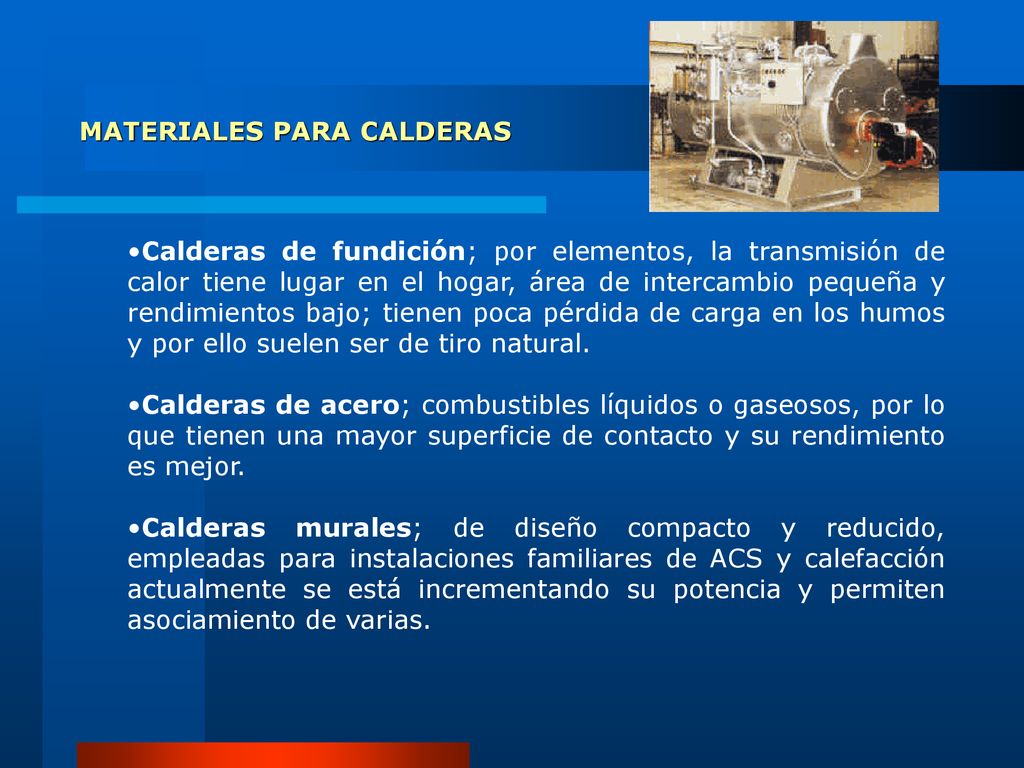 MATERIALES PARA CALDERAS

•Calderas de fundición; por elementos, la transmisión de calor tiene lugar en el hogar, área de intercambio pequeña y rendimientos bajo; tienen poca pérdida de carga en los humos y por ello suelen ser de tiro natural.

•Calderas de acero; combustibles líquidos o gaseosos, por lo que tienen una mayor superficie de contacto y su rendimiento es mejor.

•Calderas murales; de diseño compacto y reducido, empleadas para instalaciones familiares de ACS y calefacción actualmente se está incrementando su potencia y permiten asociamiento de varias.